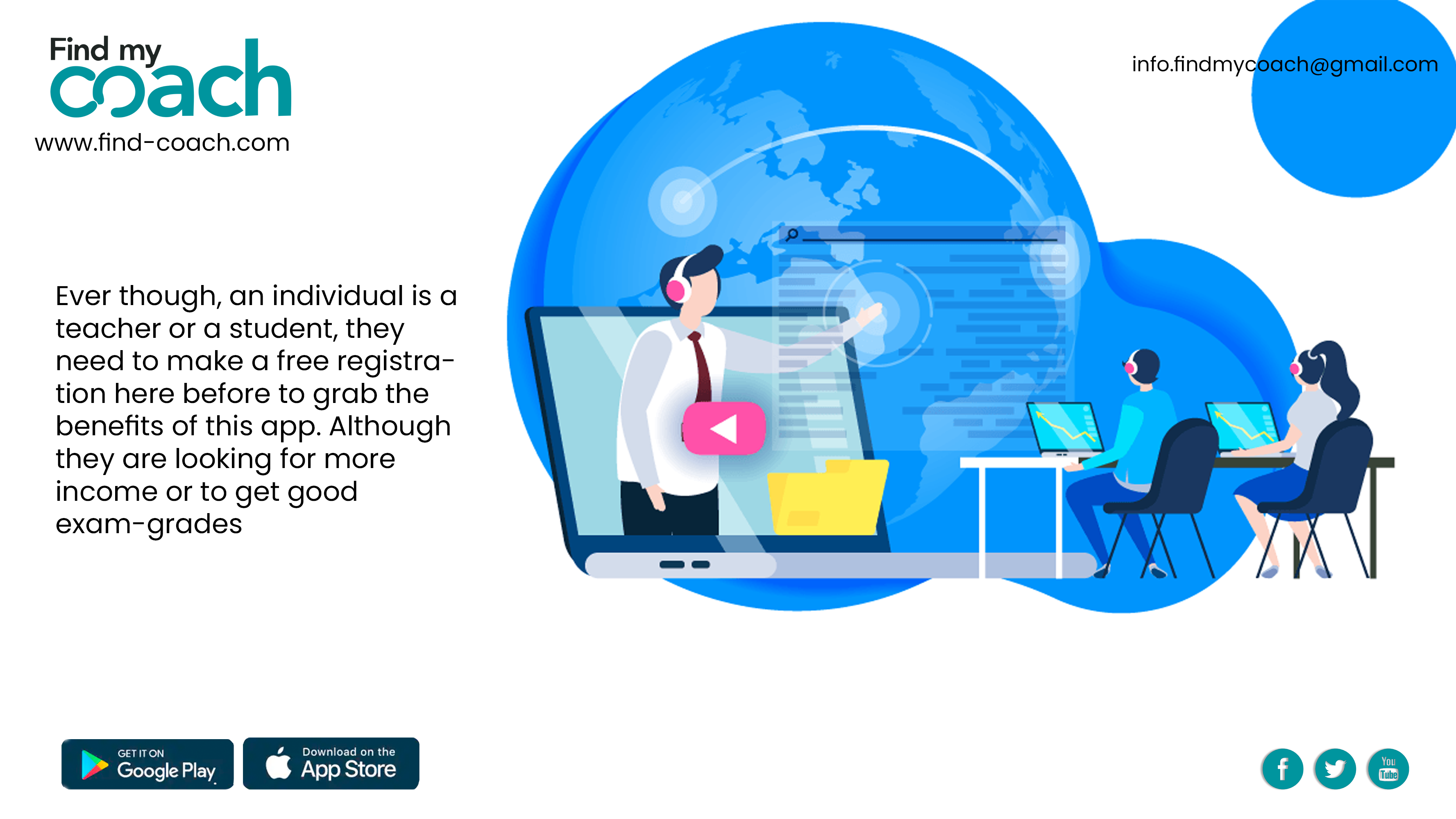 Find my coach
www.find-coach.com

info.findmycoach@gmail.com

Ever though, an individual is a teacher or a student, they need to make a free registration here before to grab the benefits of this app. Although they are looking for more income or to get good exam-grades

GET IT ON Google Play

Download on the App Store

f

You Tube